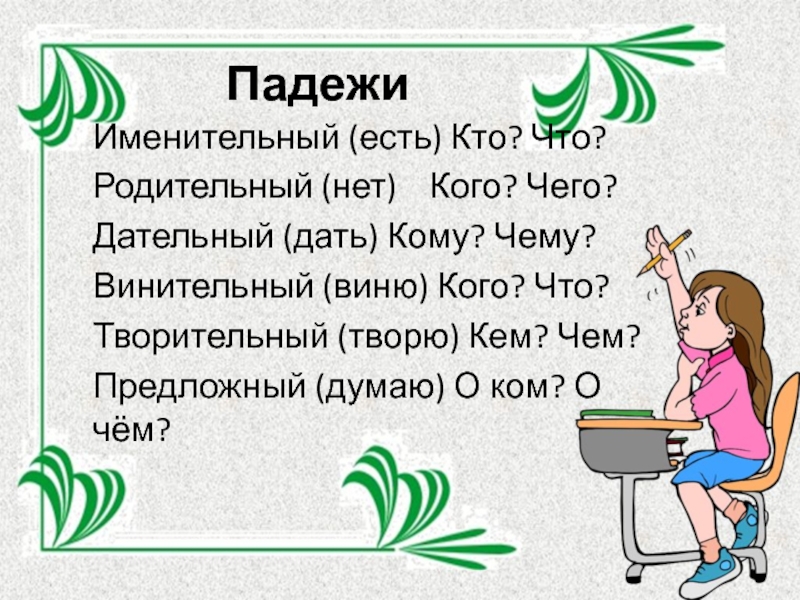 Падежи

Именительный (есть) Кто? Что?

Родительный (нет) Кого? Чего?

Дательный (дать) Кому? Чему?

Винительный (виню) Кого? Что?

Творительный (творю) Кем? Чем?

Предложный (думаю) О ком? О чём?